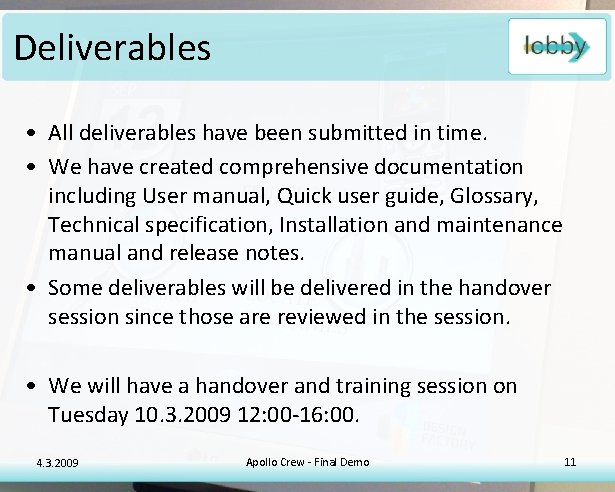 Deliverables

lobby

• All deliverables have been submitted in time.

• We have created comprehensive documentation including User manual, Quick user guide, Glossary, Technical specification, Installation and maintenance manual and release notes.

• Some deliverables will be delivered in the handover session since those are reviewed in the session.

• We will have a handover and training session on Tuesday 10.3.2009 12:00-16:00.

4.3.2009

Apollo Crew - Final Demo

11